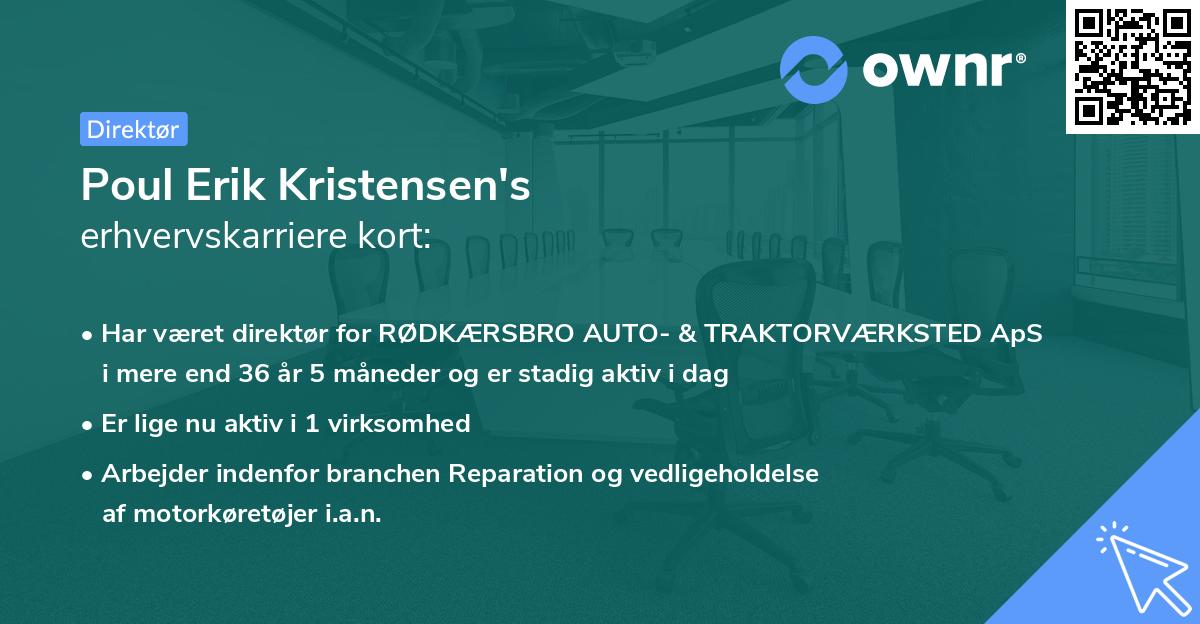 ownr®

Direktør

Poul Erik Kristensen's
erhvervskarriere kort:

• Har været direktør for RØDKÆRSBRO AUTO- & TRAKTORVÆRKSTED ApS i mere end 36 år 5 måneder og er stadig aktiv i dag

• Er lige nu aktiv i 1 virksomhed

• Arbejder indenfor branchen Reparation og vedligeholdelse af motorkøretøjer i.a.n.